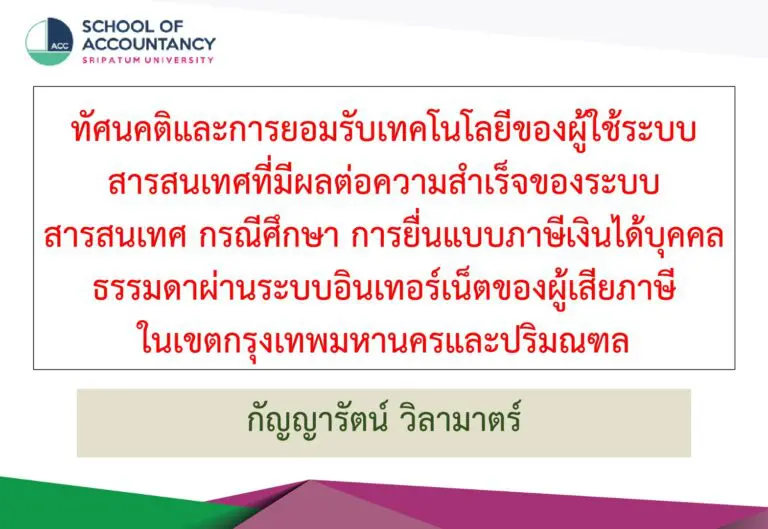 ACC
SCHOOL OF ACCOUNTANCY
SRIPATUM UNIVERSITY

ทัศนคติและการยอมรับเทคโนโลยีของผู้ใช้ระบบสารสนเทศที่มีผลต่อความสำเร็จของระบบสารสนเทศ กรณีศึกษา การยื่นแบบภาษีเงินได้บุคคลธรรมดาผ่านระบบอินเทอร์เน็ตของผู้เสียภาษีในเขตกรุงเทพมหานครและปริมณฑล

กัญญารัตน์ วิลามาตร์